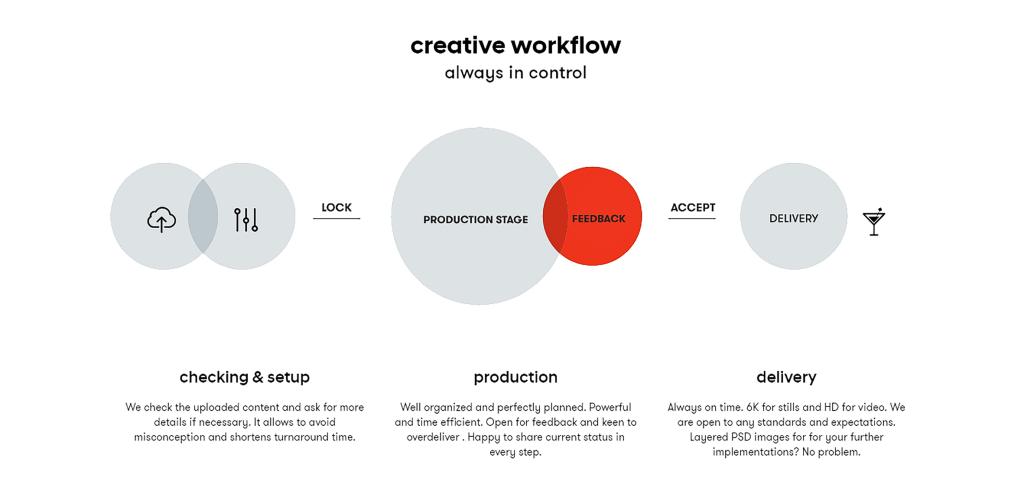 creative workflow
always in control

LOCK

PRODUCTION STAGE

FEEDBACK

ACCEPT

DELIVERY

checking & setup

We check the uploaded content and ask for more details if necessary. It allows to avoid misconception and shortens turnaround time.

production

Well organized and perfectly planned. Powerful and time efficient. Open for feedback and keen to overdeliver . Happy to share current status in every step.

delivery

Always on time. 6K for stills and HD for video. We are open to any standards and expectations. Layered PSD images for for your further implementations? No problem.